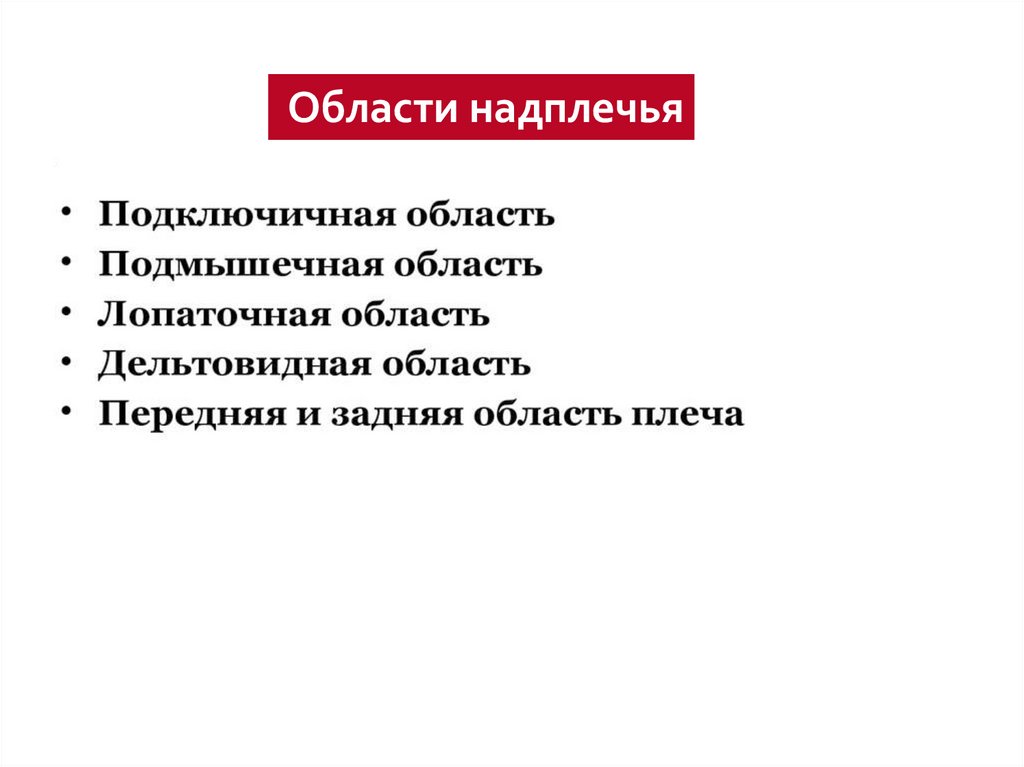 Области надплечья

• Подключичная область
• Подмышечная область
• Лопаточная область
• Дельтовидная область
• Передняя и задняя область плеча